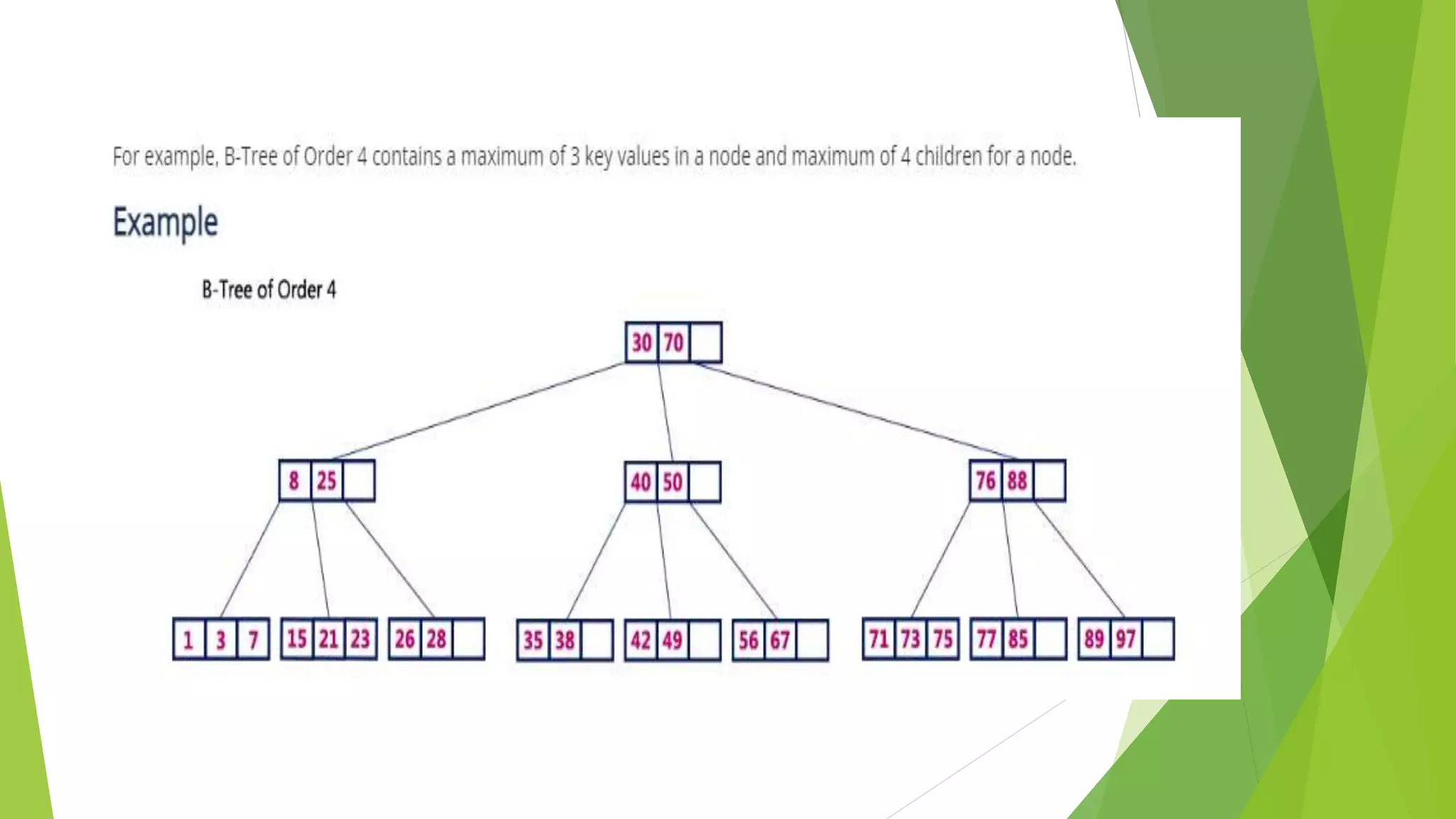 For example, B-Tree of Order 4 contains a maximum of 3 key values in a node and maximum of 4 children for a node.

Example

B-Tree of Order 4

30 70

8 25

40 50

76 88

1 3 7

15 21 23

26 28

35 38

42 49

56 67

71 73 75

77 85

89 97